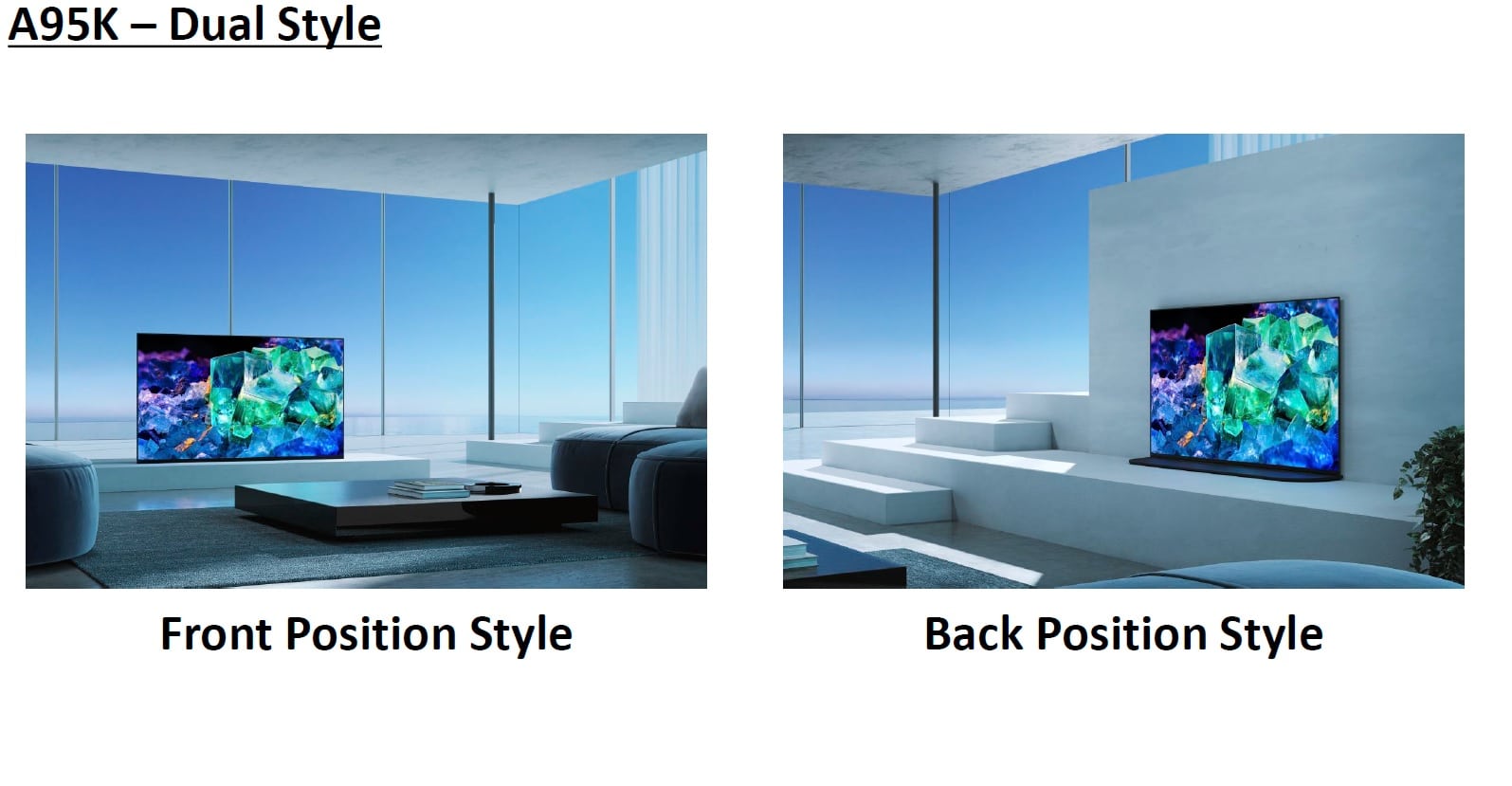 A95K – Dual Style

Front Position Style

Back Position Style